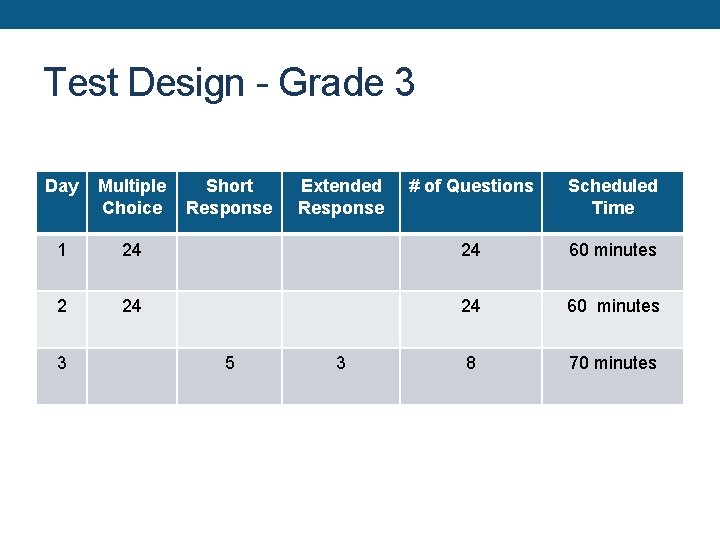 Test Design - Grade 3

| Day | Multiple Choice | Short Response | Extended Response | # of Questions | Scheduled Time |
|---|---|---|---|---|---|
| 1 | 24 | | | 24 | 60 minutes |
| 2 | 24 | | | 24 | 60 minutes |
| 3 | | 5 | 3 | 8 | 70 minutes |